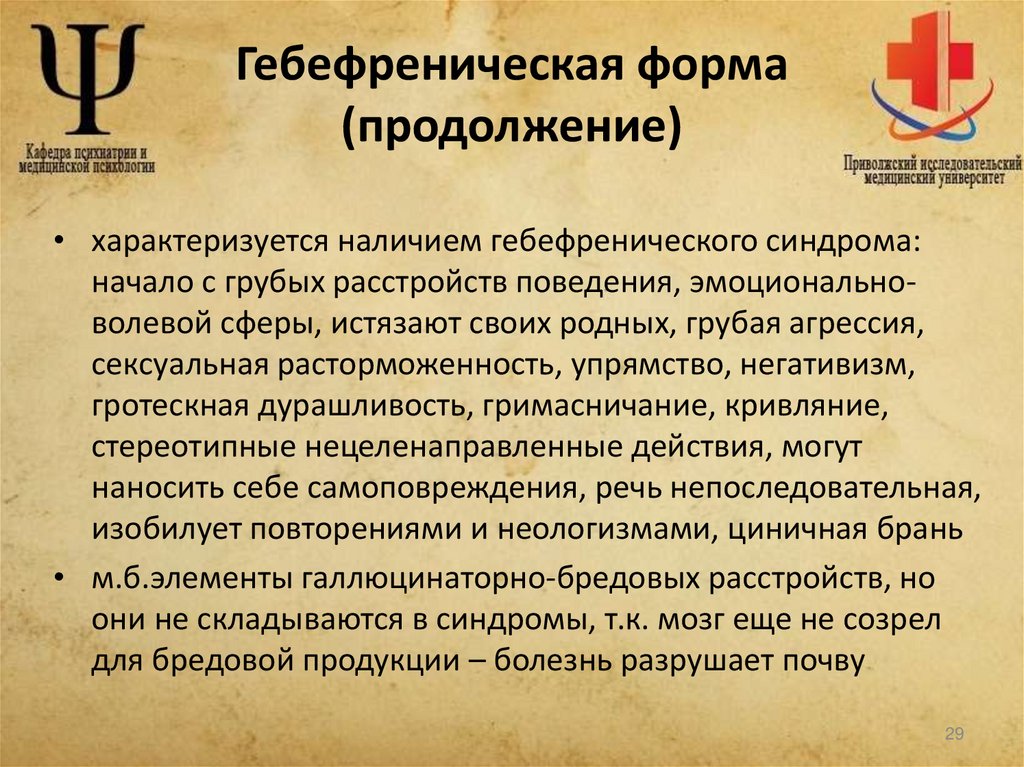 Ψ
Кафедра психиатрии и медицинской психологии

Гебефреническая форма (продолжение)

Приволжский исследовательский медицинский университет

• характеризуется наличием гебефренического синдрома: начало с грубых расстройств поведения, эмоционально-волевой сферы, истязают своих родных, грубая агрессия, сексуальная расторможенность, упрямство, негативизм, гротескная дурашливость, гримасничание, кривляние, стереотипные нецеленаправленные действия, могут наносить себе самоповреждения, речь непоследовательная, изобилует повторениями и неологизмами, циничная брань

• м.б.элементы галлюцинаторно-бредовых расстройств, но они не складываются в синдромы, т.к. мозг еще не созрел для бредовой продукции – болезнь разрушает почву

29